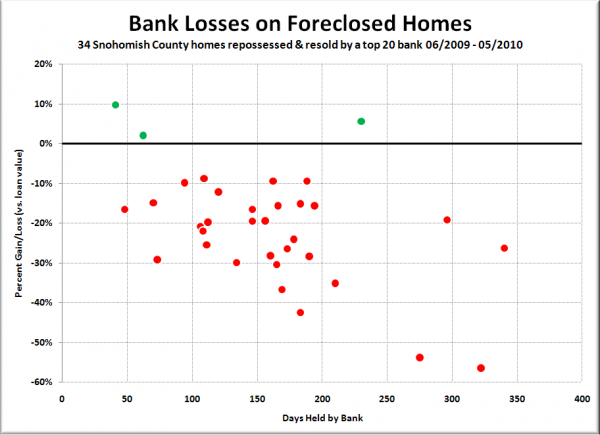 Bank Losses on Foreclosed Homes
34 Snohomish County homes repossessed & resold by a top 20 bank 06/2009 - 05/2010

Percent Gain/Loss (vs. loan value)

20%
10%
0%
-10%
-20%
-30%
-40%
-50%
-60%

0 50 100 150 200 250 300 350 400

Days Held by Bank